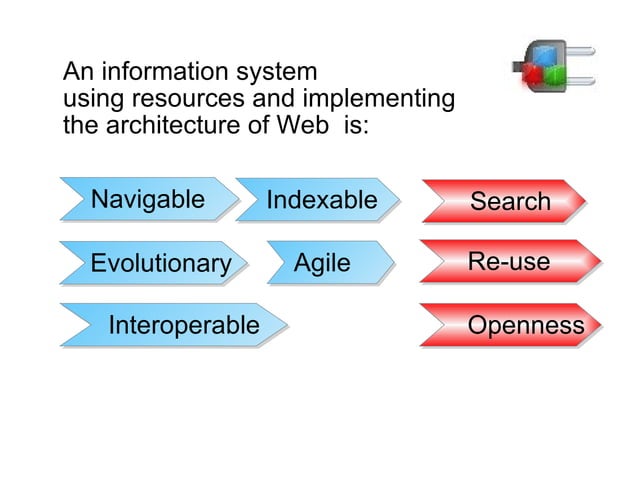 An information system using resources and implementing the architecture of Web is:

Navigable

Indexable

Search

Evolutionary

Agile

Re-use

Interoperable

Openness